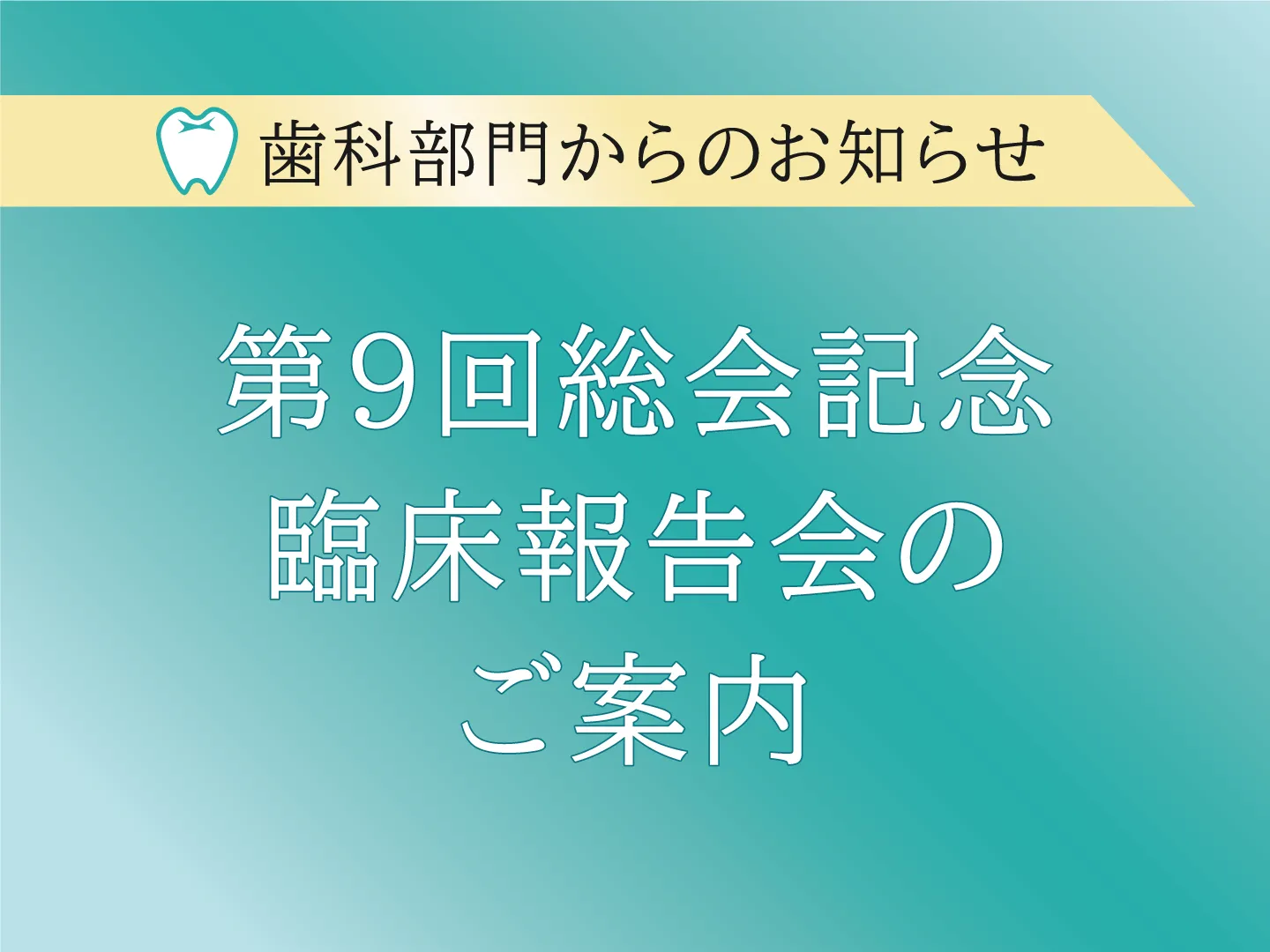 歯科部門からのお知らせ

第9回総会記念
臨床報告会の
ご案内